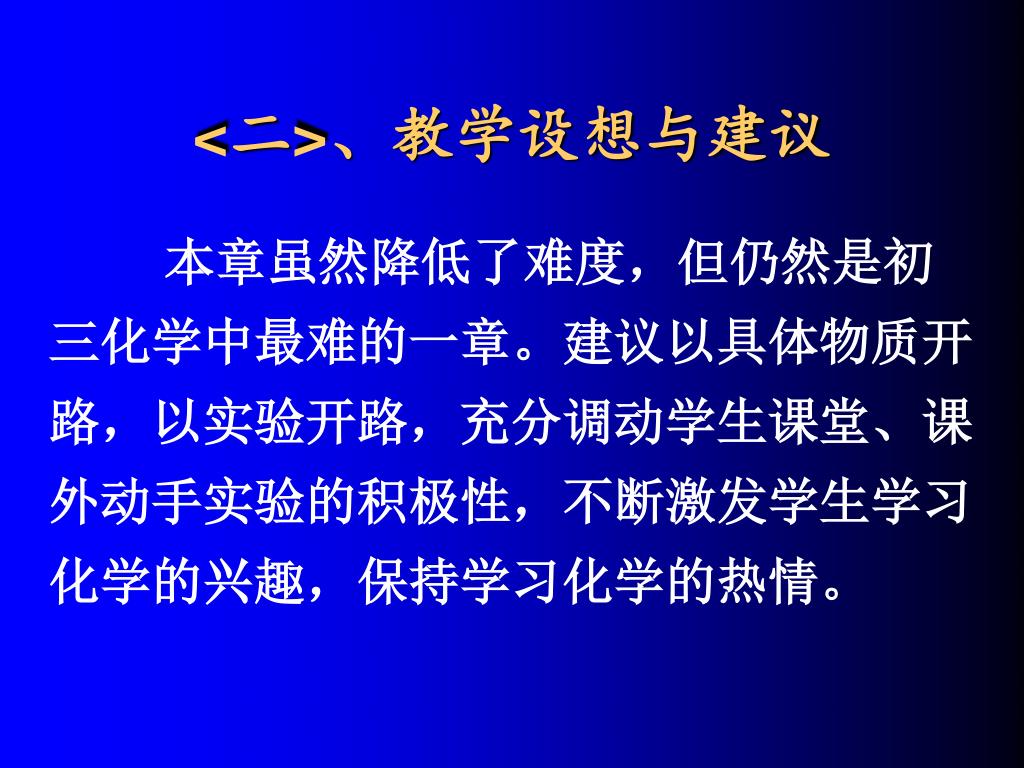 <二>、教学设想与建议

本章虽然降低了难度，但仍然是初三化学中最难的一章。建议以具体物质开路，以实验开路，充分调动学生课堂、课外动手实验的积极性，不断激发学生学习化学的兴趣，保持学习化学的热情。